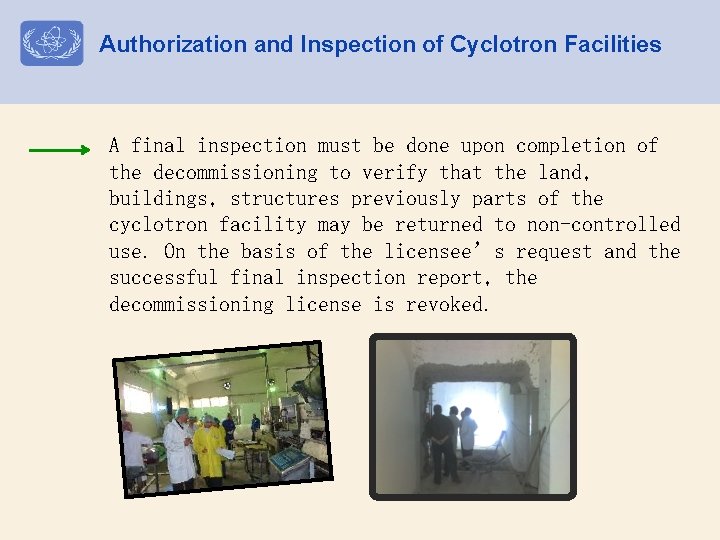 Authorization and Inspection of Cyclotron Facilities

A final inspection must be done upon completion of the decommissioning to verify that the land, buildings, structures previously parts of the cyclotron facility may be returned to non-controlled use. On the basis of the licensee' s request and the successful final inspection report, the decommissioning license is revoked.